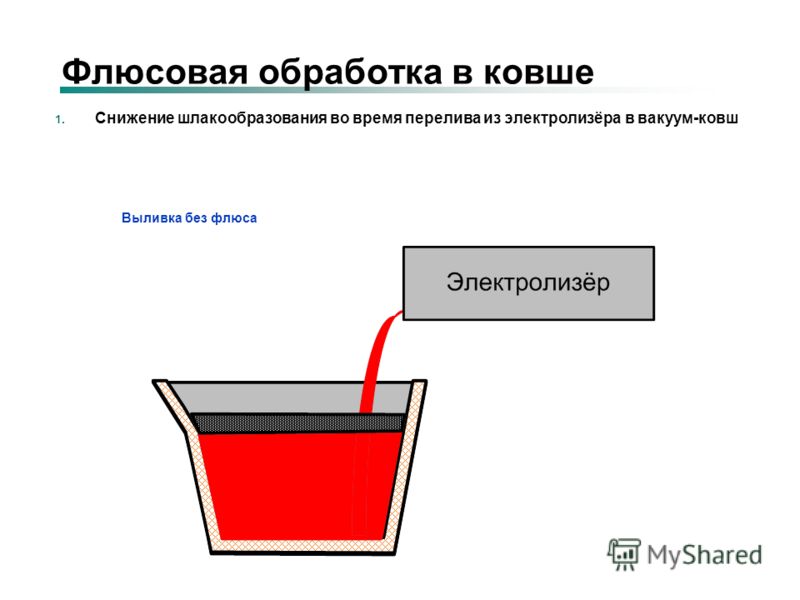 Флюсовая обработка в ковше

1. Снижение шлакообразования во время перелива из электролизёра в вакуум-ковш

Выливка без флюса

Электролизёр

MyShared